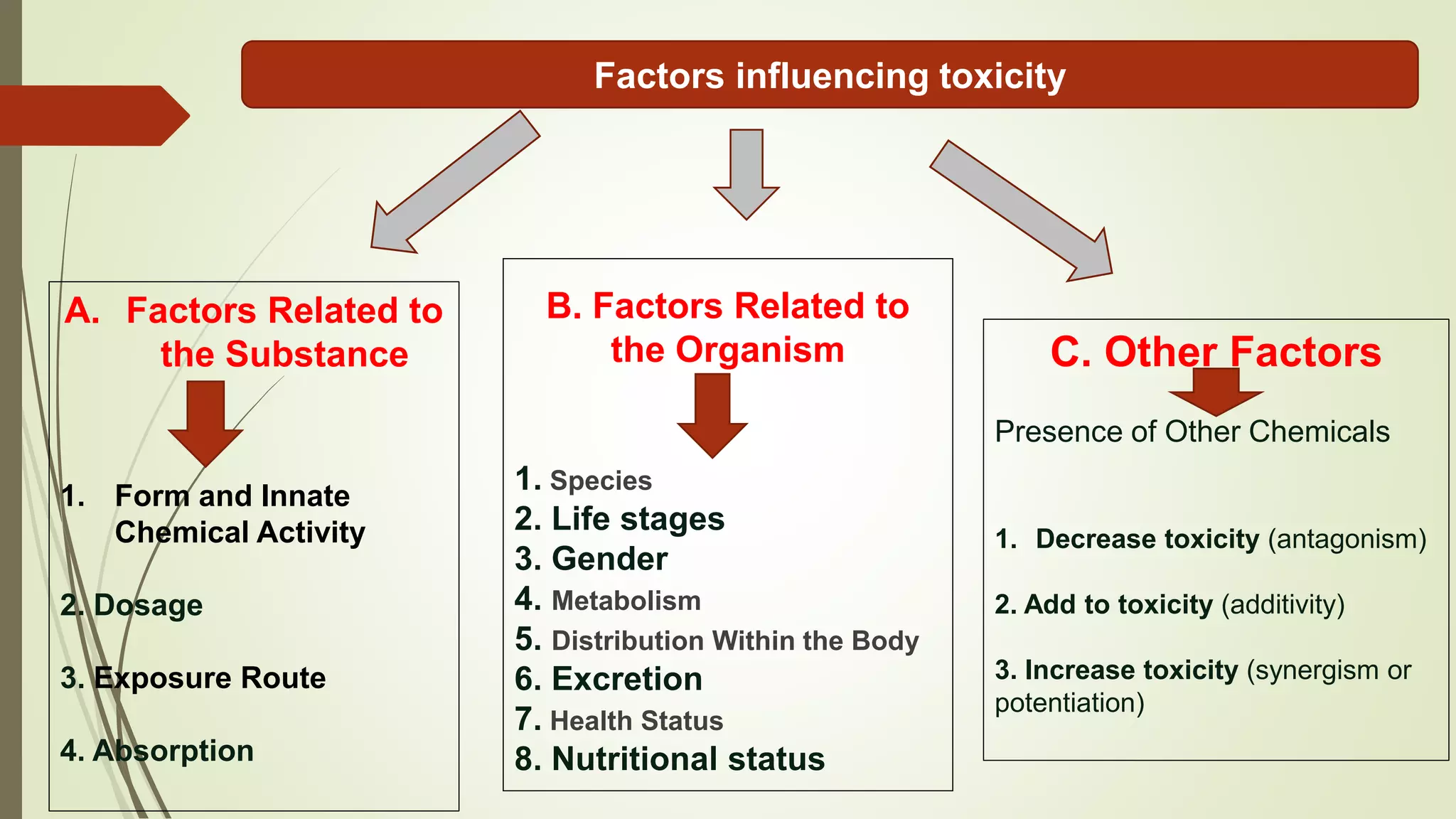 Factors influencing toxicity

A. Factors Related to the Substance

1. Form and Innate Chemical Activity

2. Dosage

3. Exposure Route

4. Absorption

B. Factors Related to the Organism

1. Species
2. Life stages
3. Gender
4. Metabolism
5. Distribution Within the Body
6. Excretion
7. Health Status
8. Nutritional status

C. Other Factors

Presence of Other Chemicals

1. Decrease toxicity (antagonism)

2. Add to toxicity (additivity)

3. Increase toxicity (synergism or potentiation)